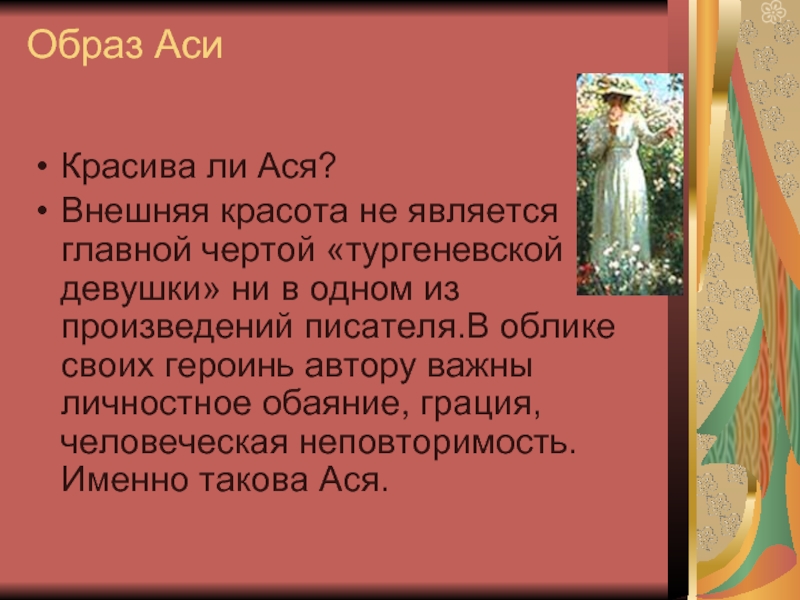 Образ Аси

• Красива ли Ася?
• Внешняя красота не является главной чертой «тургеневской девушки» ни в одном из произведений писателя.В облике своих героинь автору важны личностное обаяние, грация, человеческая неповторимость. Именно такова Ася.